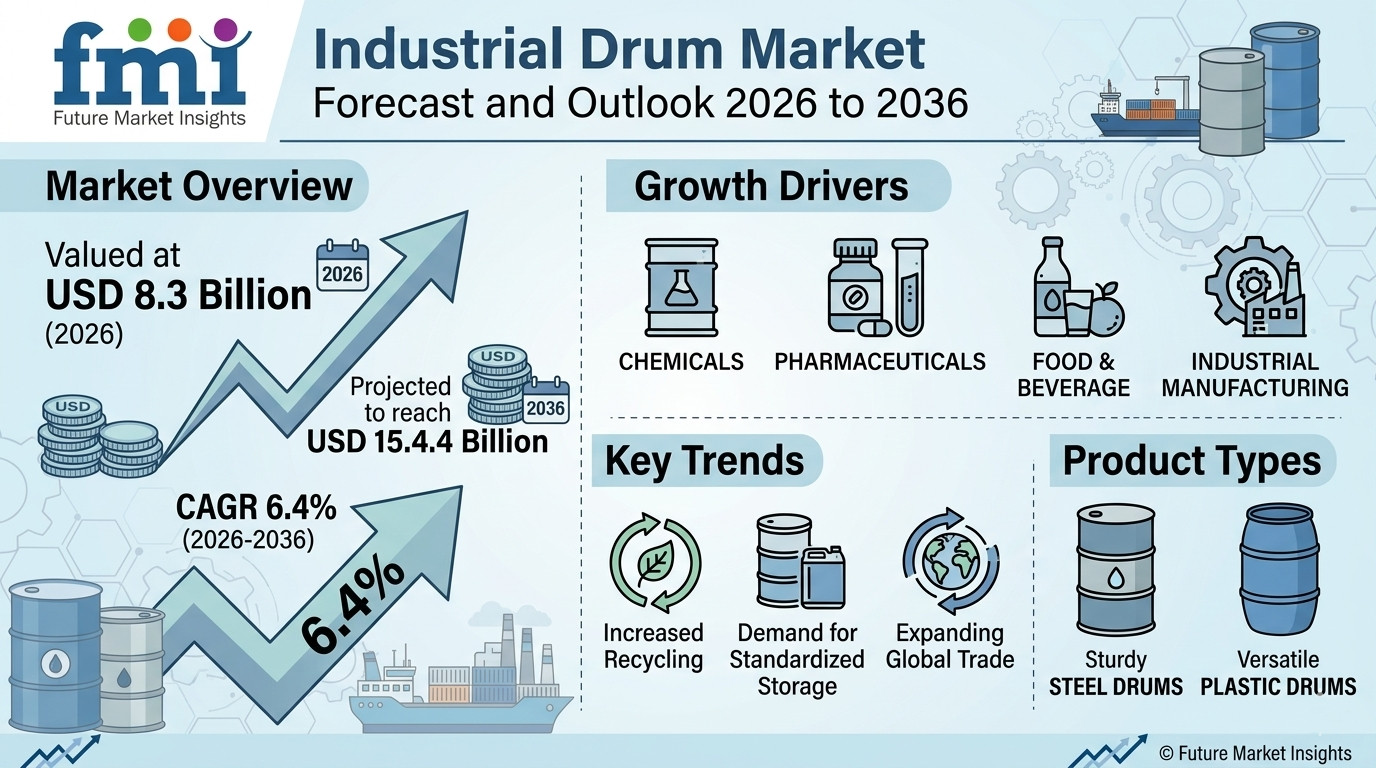 fmi
Future Market Insights

Industrial Drum Market
Forecast and Outlook 2026 to 2036

Market Overview

Valued at
USD 8.3 Billion
(2026)

2026

USD

USD

Projected to reach
USD 15.4.4 Billion

2036

CAGR 6.4%
(2026-2036)

6.4%

Growth Drivers

CHEMICALS

PHARMACEUTICALS

FOOD & BEVERAGE

INDUSTRIAL MANUFACTURING

Key Trends

Increased Recycling

Demand for Standardized Storage

Expanding Global Trade

Product Types

Sturdy
STEEL DRUMS

Versatile
PLASTIC DRUMS

© Future Market Insights